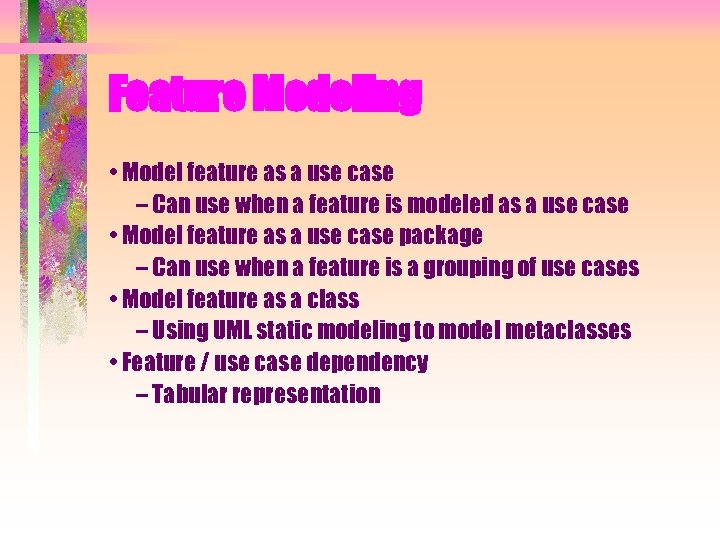 Feature Modeling

• Model feature as a use case

– Can use when a feature is modeled as a use case

• Model feature as a use case package

– Can use when a feature is a grouping of use cases

• Model feature as a class

– Using UML static modeling to model metaclasses

• Feature / use case dependency

– Tabular representation